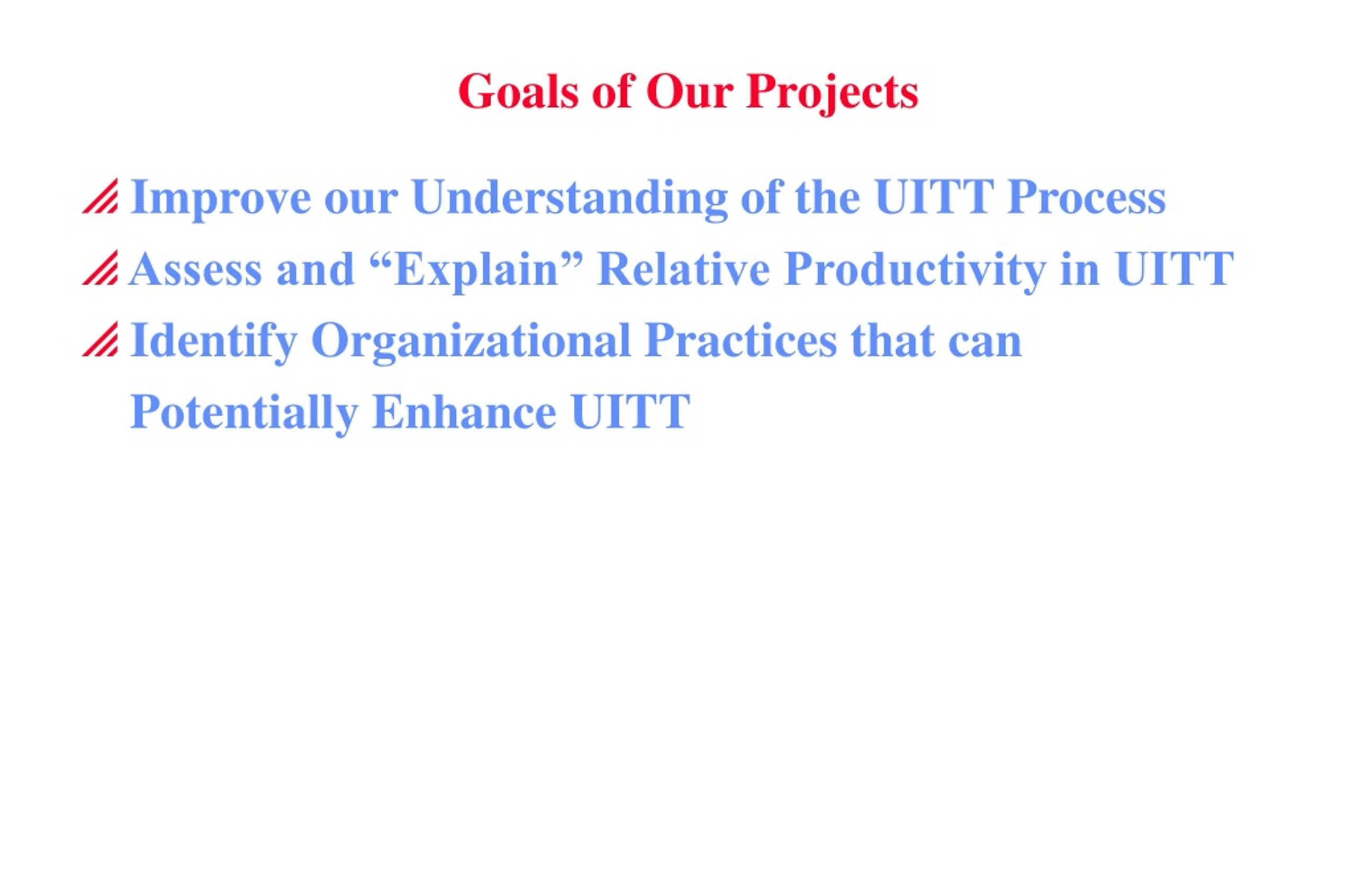 Goals of Our Projects

Improve our Understanding of the UITT Process

Assess and “Explain” Relative Productivity in UITT

Identify Organizational Practices that can Potentially Enhance UITT